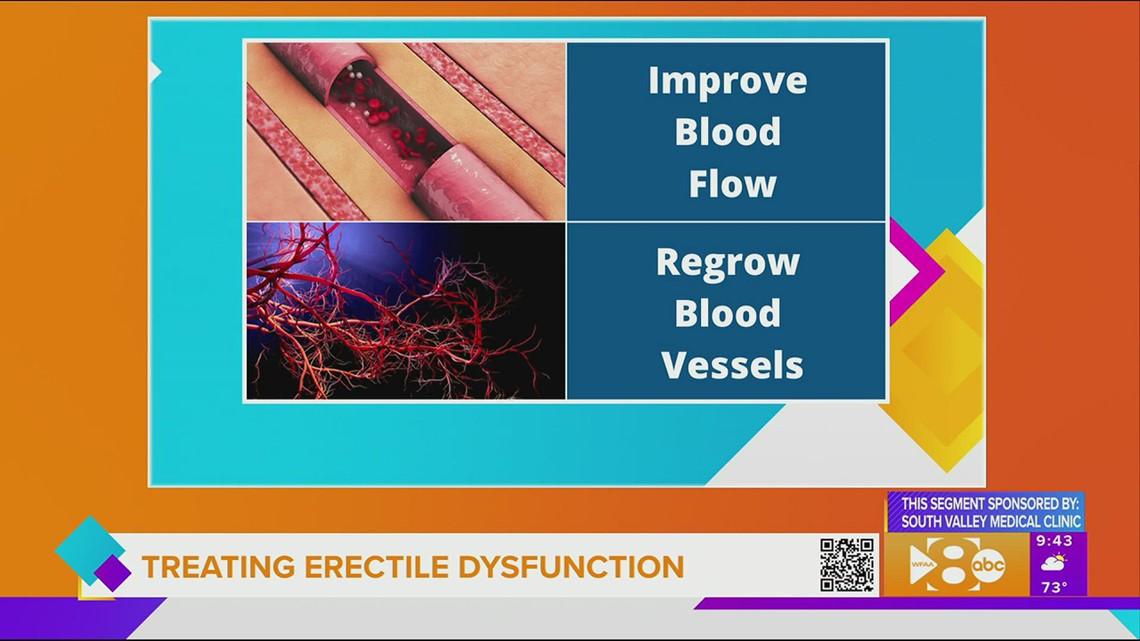 Improve Blood Flow

Regrow Blood Vessels

THIS SEGMENT SPONSORED BY:
SOUTH VALLEY MEDICAL CLINIC

TREATING ERECTILE DYSFUNCTION

WFAA 8 abc

9:43

73°